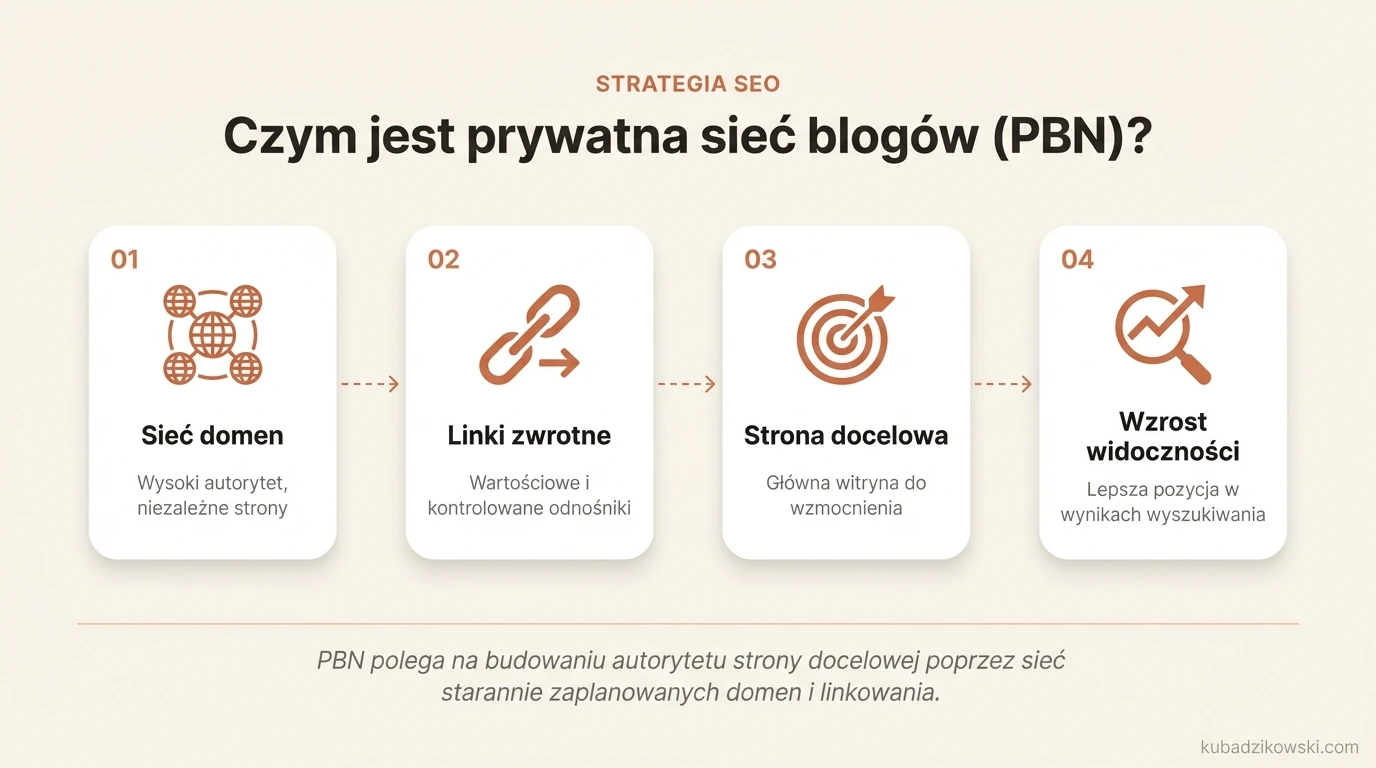 STRATEGIA SEO

Czym jest prywatna sieć blogów (PBN)?

01

Sieć domen

Wysoki autorytet, niezależne strony

02

Linki zwrotne

Wartościowe i kontrolowane odnośniki

03

Strona docelowa

Główna witryna do wzmocnienia

04

Wzrost widoczności

Lepsza pozycja w wynikach wyszukiwania

PBN polega na budowaniu autorytetu strony docelowej poprzez sieć starannie zaplanowanych domen i linkowania.

kubadzikowski.com